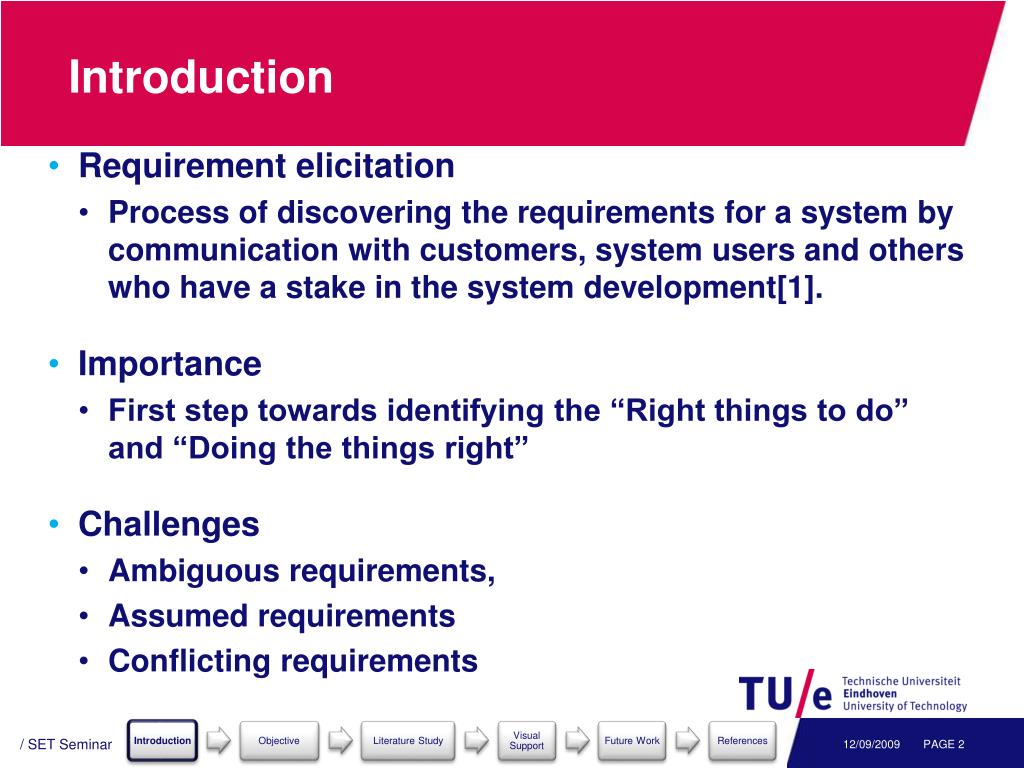 Introduction

• Requirement elicitation
• Process of discovering the requirements for a system by communication with customers, system users and others who have a stake in the system development[1].

• Importance
• First step towards identifying the “Right things to do” and “Doing the things right”

• Challenges
• Ambiguous requirements,
• Assumed requirements
• Conflicting requirements

TU/e Technische Universiteit Eindhoven University of Technology

/ SET Seminar

Introduction
Objective
Literature Study
Visual Support
Future Work
References

12/09/2009 PAGE 2